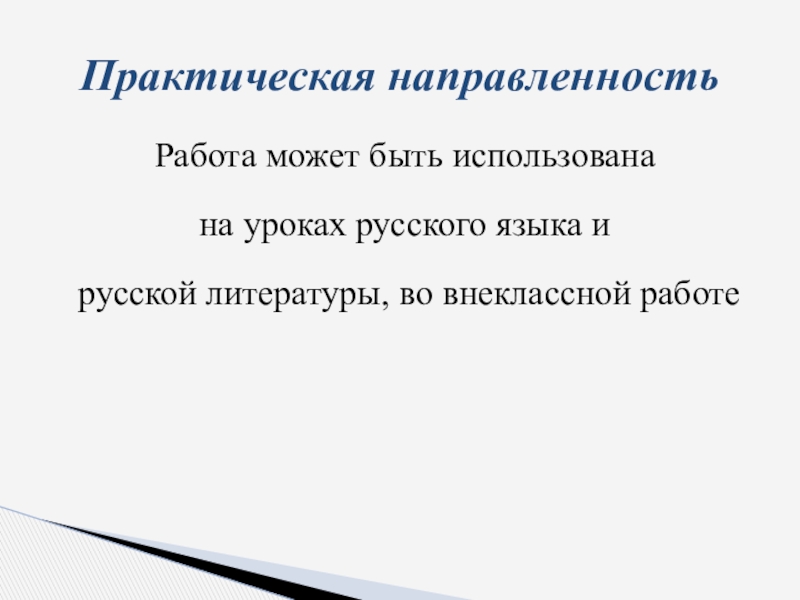 Практическая направленность

Работа может быть использована

на уроках русского языка и

русской литературы, во внеклассной работе